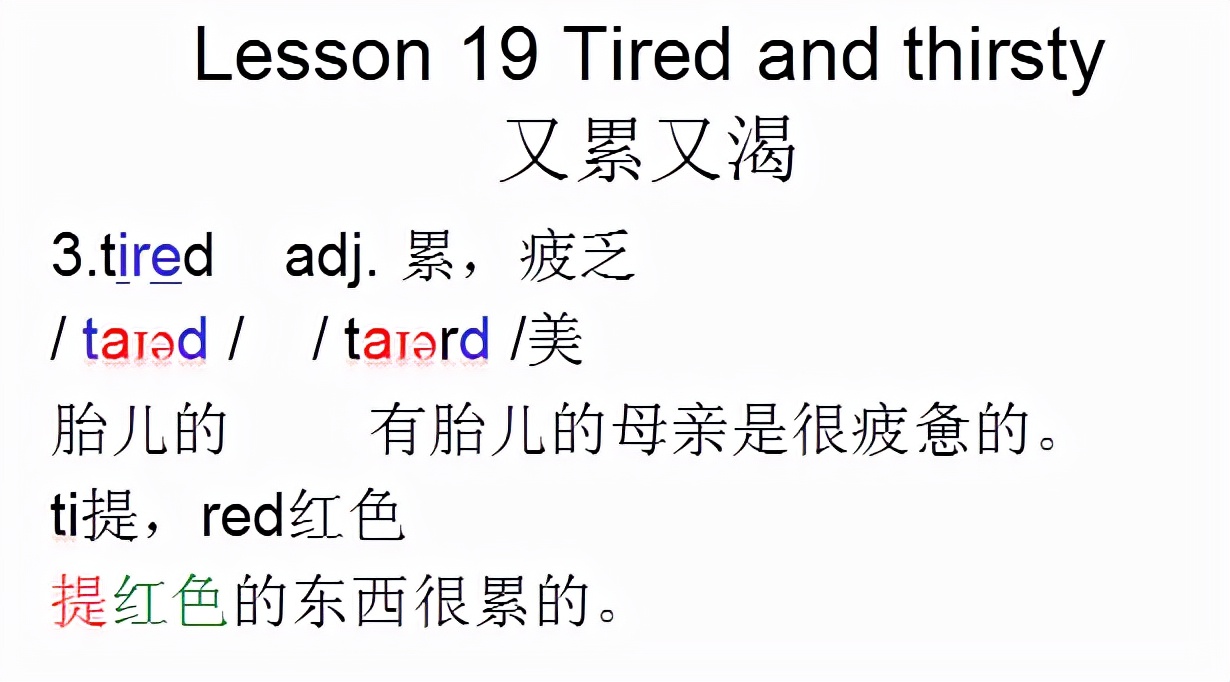 Lesson 19 Tired and thirsty
又累又渴

3.tired adj. 累，疲乏
/ taɪəd / / taɪərd /美
胎儿的 有胎儿的母亲是很疲惫的。
ti提，red红色
提红色的东西很累的。